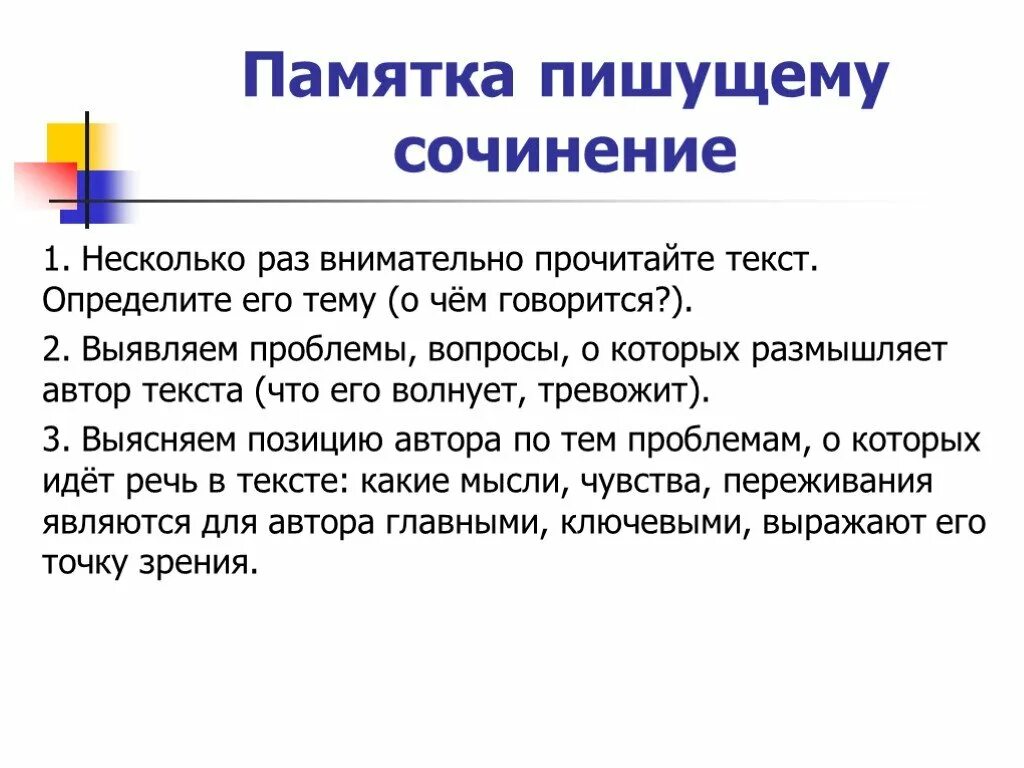 Памятка пишущему сочинение

1. Несколько раз внимательно прочитайте текст. Определите его тему (о чём говорится?).

2. Выявляем проблемы, вопросы, о которых размышляет автор текста (что его волнует, тревожит).

3. Выясняем позицию автора по тем проблемам, о которых идёт речь в тексте: какие мысли, чувства, переживания являются для автора главными, ключевыми, выражают его точку зрения.